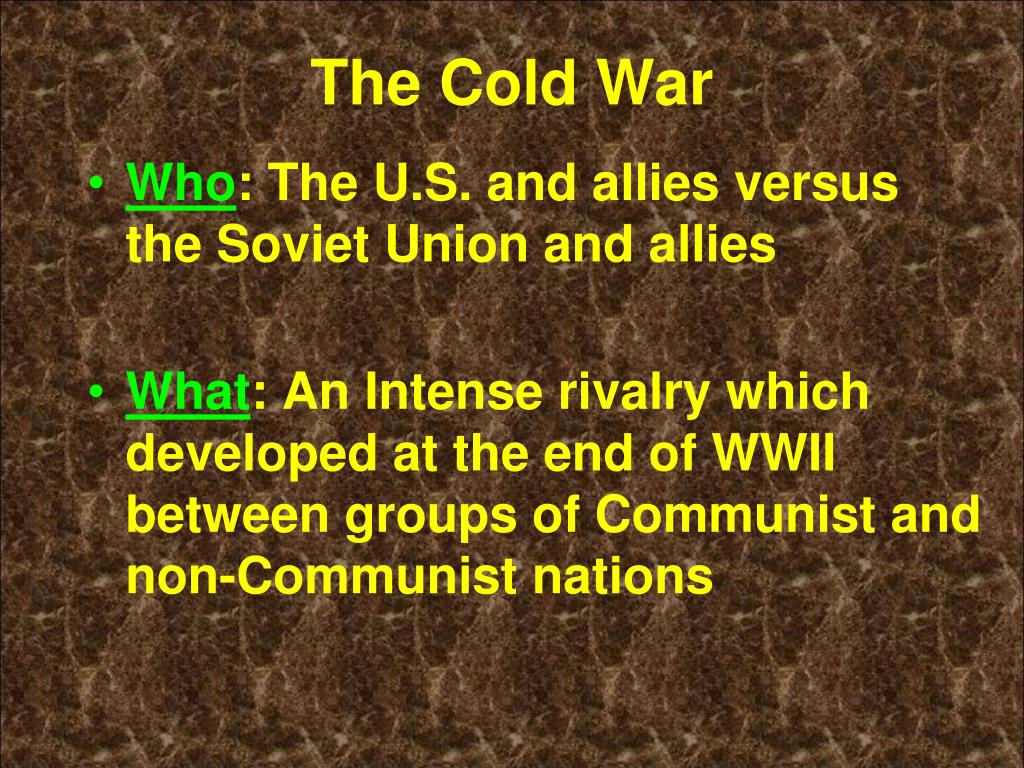 The Cold War

• Who: The U.S. and allies versus the Soviet Union and allies

• What: An Intense rivalry which developed at the end of WWII between groups of Communist and non-Communist nations